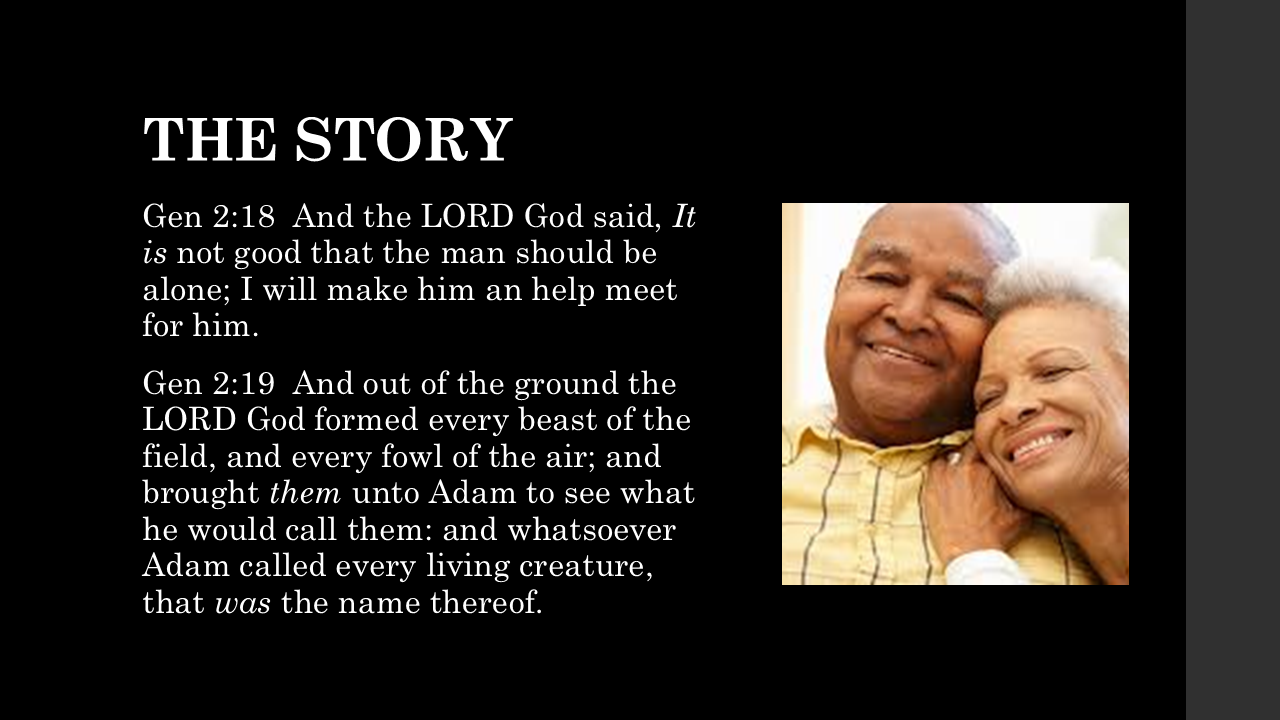 THE STORY

Gen 2:18 And the LORD God said, It is not good that the man should be alone; I will make him an help meet for him.

Gen 2:19 And out of the ground the LORD God formed every beast of the field, and every fowl of the air; and brought them unto Adam to see what he would call them: and whatsoever Adam called every living creature, that was the name thereof.